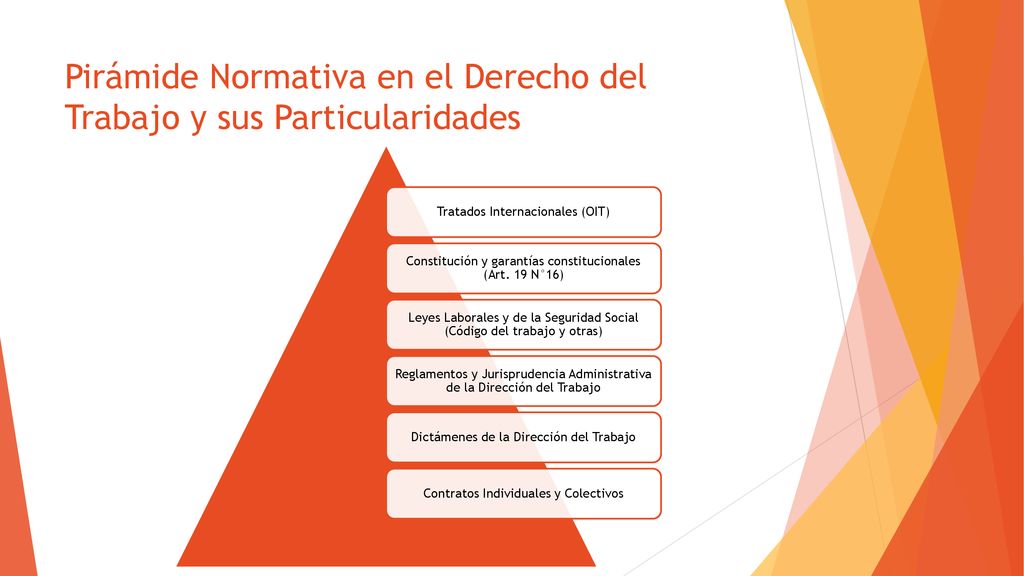 Pirámide Normativa en el Derecho del Trabajo y sus Particularidades

Tratados Internacionales (OIT)

Constitución y garantías constitucionales (Art. 19 N°16)

Leyes Laborales y de la Seguridad Social (Código del trabajo y otras)

Reglamentos y Jurisprudencia Administrativa de la Dirección del Trabajo

Dictámenes de la Dirección del Trabajo

Contratos Individuales y Colectivos